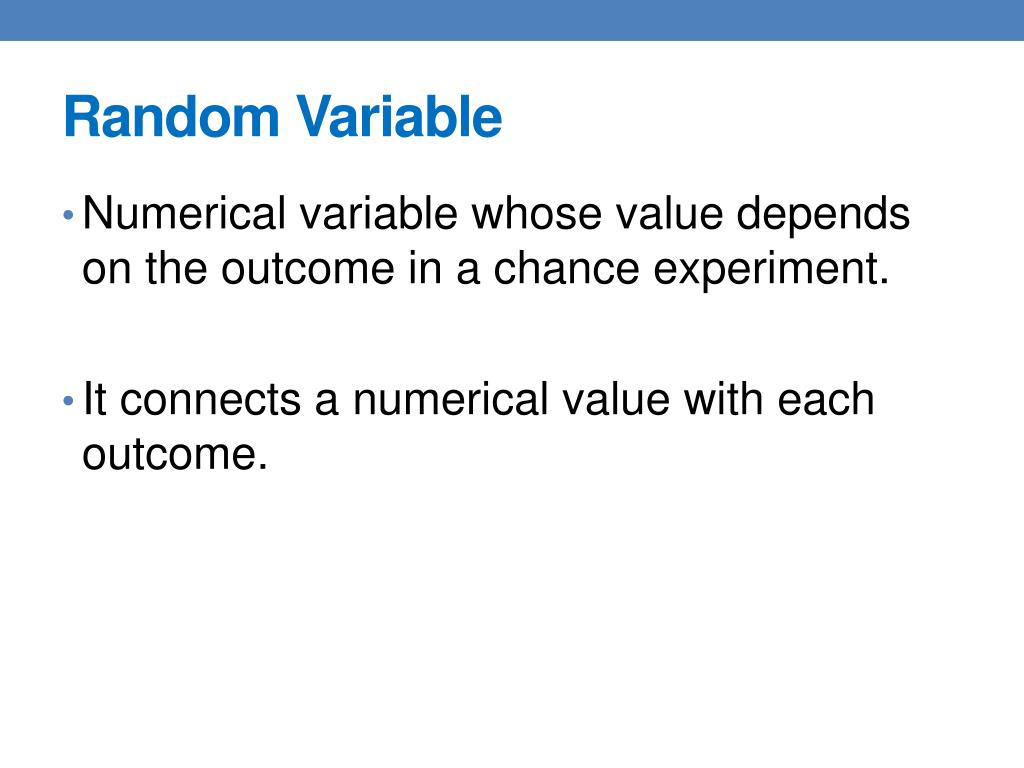 Random Variable

• Numerical variable whose value depends on the outcome in a chance experiment.

• It connects a numerical value with each outcome.